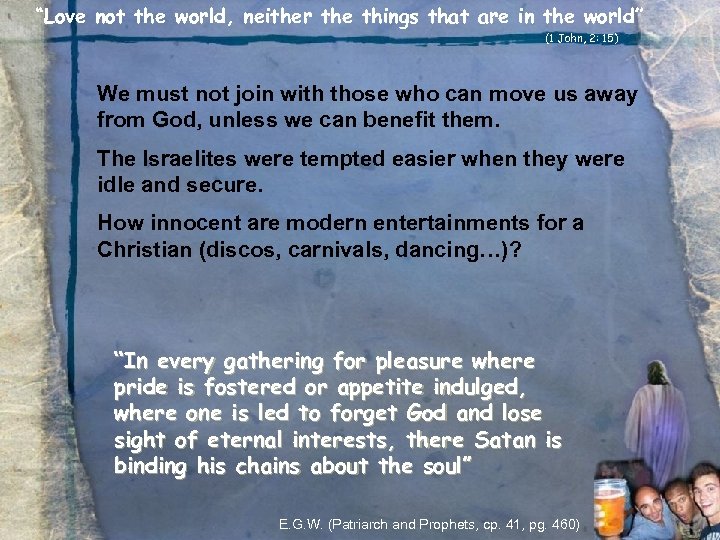 "Love not the world, neither the things that are in the world"
(1 John, 2: 15)

We must not join with those who can move us away from God, unless we can benefit them.

The Israelites were tempted easier when they were idle and secure.

How innocent are modern entertainments for a Christian (discos, carnivals, dancing…)?

"In every gathering for pleasure where pride is fostered or appetite indulged, where one is led to forget God and lose sight of eternal interests, there Satan is binding his chains about the soul"

E.G.W. (Patriarch and Prophets, cp. 41, pg. 460)